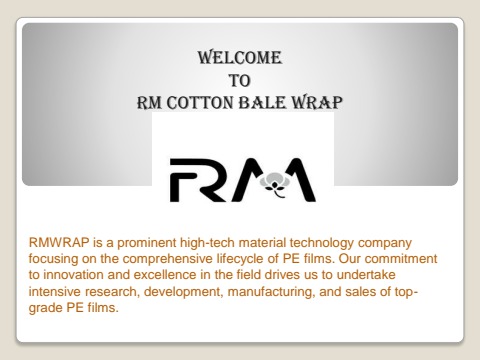 WELCOME
TO
RM COTTON BALE WRAP

RM

RMWRAP is a prominent high-tech material technology company focusing on the comprehensive lifecycle of PE films. Our commitment to innovation and excellence in the field drives us to undertake intensive research, development, manufacturing, and sales of top-grade PE films.